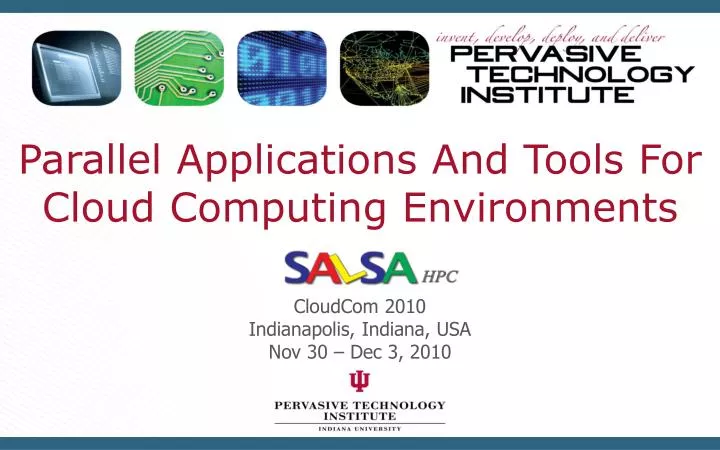 invent, develop, deploy, and deliver
PERVASIVE TECHNOLOGY INSTITUTE

Parallel Applications And Tools For Cloud Computing Environments

SALSA HPC

CloudCom 2010
Indianapolis, Indiana, USA
Nov 30 – Dec 3, 2010

PERVASIVE TECHNOLOGY INSTITUTE
INDIANA UNIVERSITY